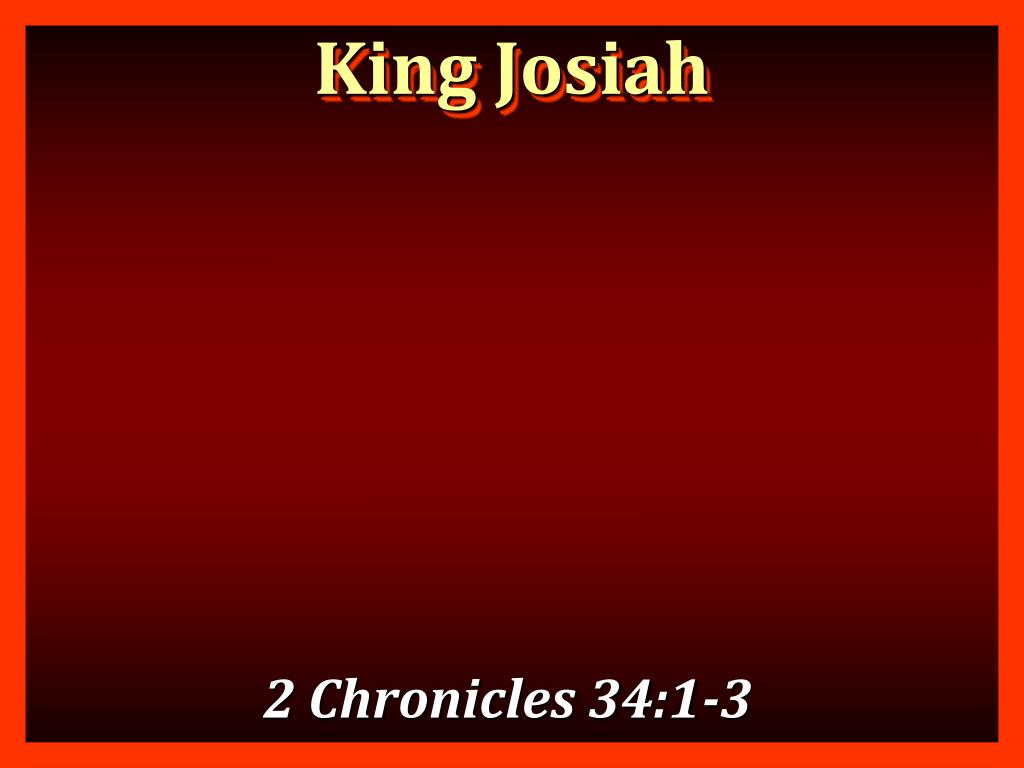 King Josiah

2 Chronicles 34:1-3